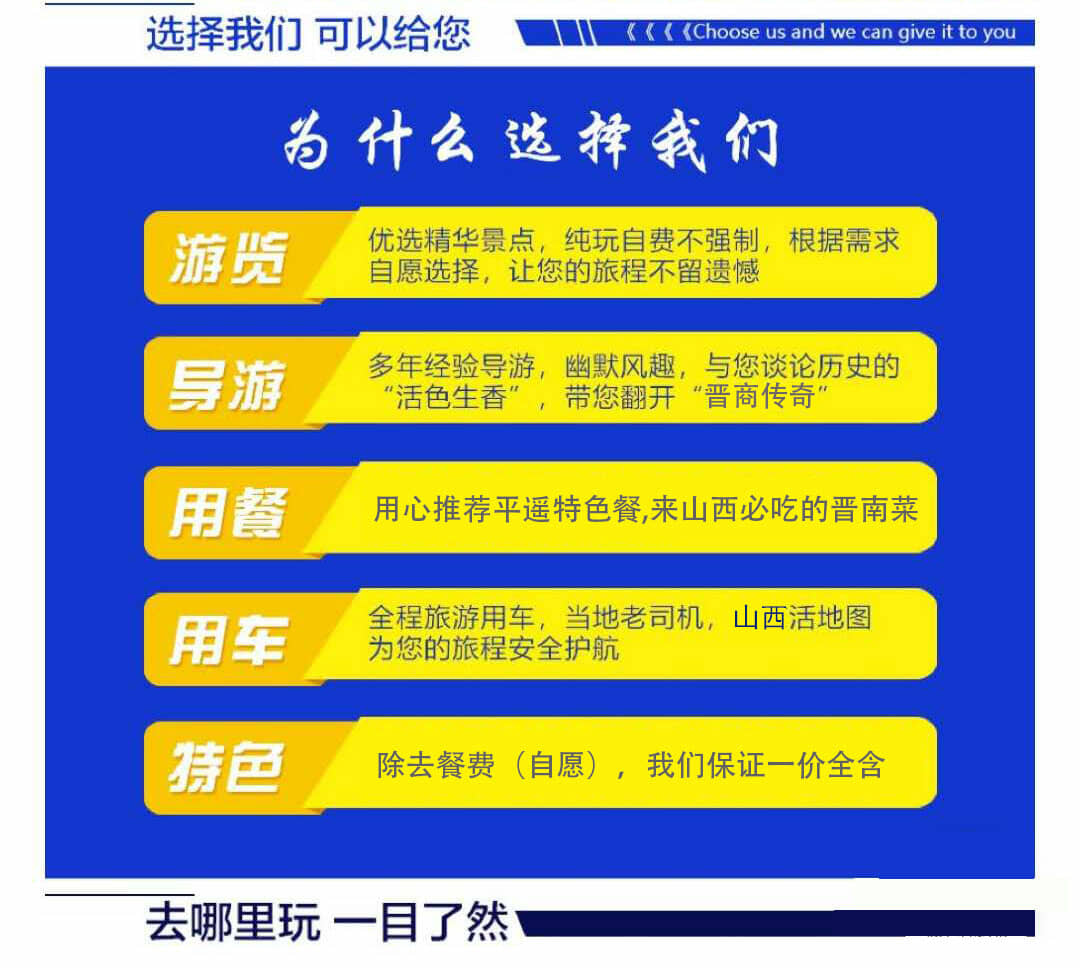 选择我们 可以给您

《《《《Choose us and we can give it to you

为什么选择我们

游览

优选精华景点，纯玩自费不强制，根据需求自愿选择，让您的旅程不留遗憾

导游

多年经验导游，幽默风趣，与您谈论历史的“活色生香”，带您翻开“晋商传奇”

用餐

用心推荐平遥特色餐,来山西必吃的晋南菜

用车

全程旅游用车，当地老司机，山西活地图为您的旅程安全护航

特色

除去餐费（自愿），我们保证一价全含

去哪里玩 一目了然